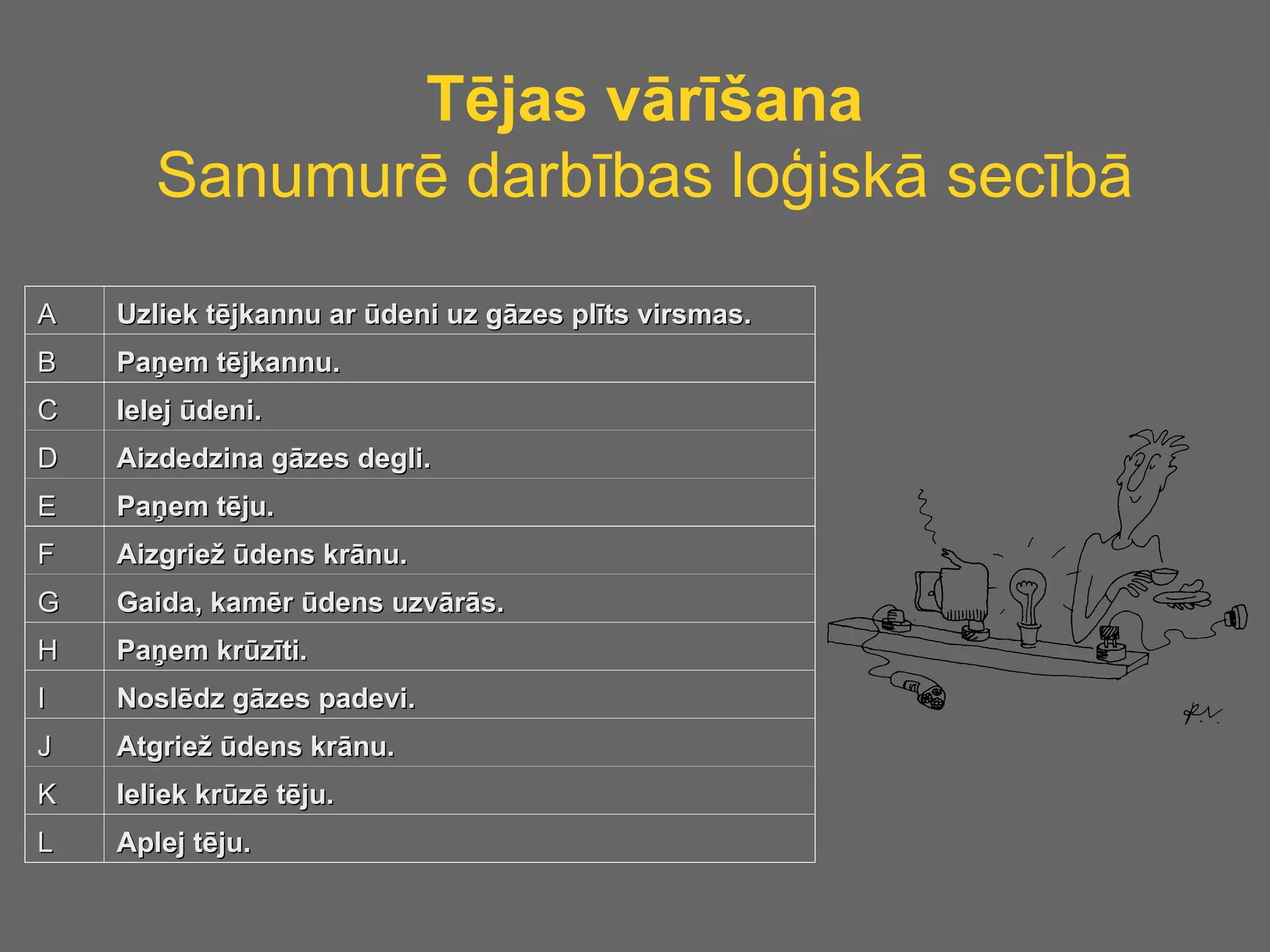 Tējas vārīšana
Sanumurē darbības loģiskā secībā

| A | Uzliek tējkannu ar ūdeni uz gāzes plīts virsmas. |
|---|---|
| B | Paņem tējkannu. |
| C | Ielej ūdeni. |
| D | Aizdedzina gāzes degli. |
| E | Paņem tēju. |
| F | Aizgriež ūdens krānu. |
| G | Gaida, kamēr ūdens uzvārās. |
| H | Paņem krūzīti. |
| I | Noslēdz gāzes padevi. |
| J | Atgriež ūdens krānu. |
| K | Ieliek krūzē tēju. |
| L | Aplej tēju. |

R.V.